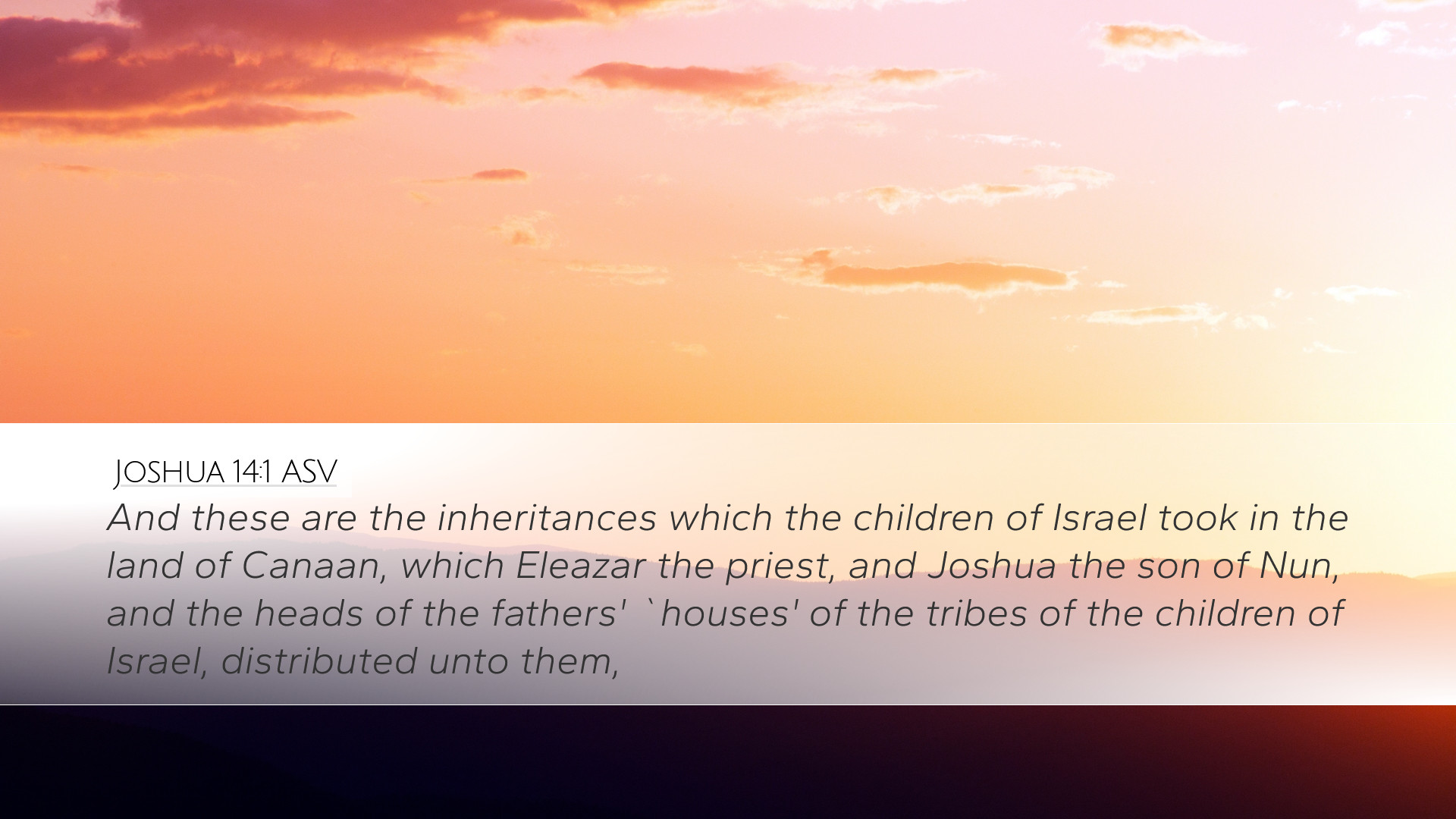 JOSHUA 14:1 ASV

And these are the inheritances which the children of Israel took in the land of Canaan, which Eleazar the priest, and Joshua the son of Nun, and the heads of the fathers' `houses' of the tribes of the children of Israel, distributed unto them,